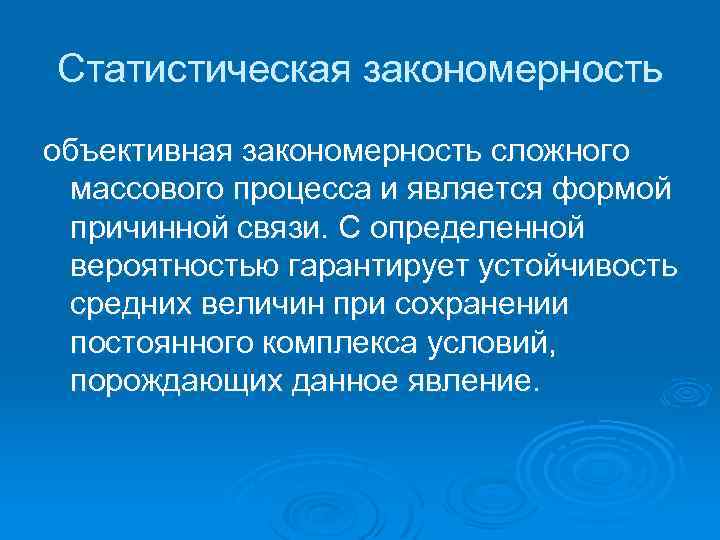 Статистическая закономерность

объективная закономерность сложного массового процесса и является формой причинной связи. С определенной вероятностью гарантирует устойчивость средних величин при сохранении постоянного комплекса условий, порождающих данное явление.